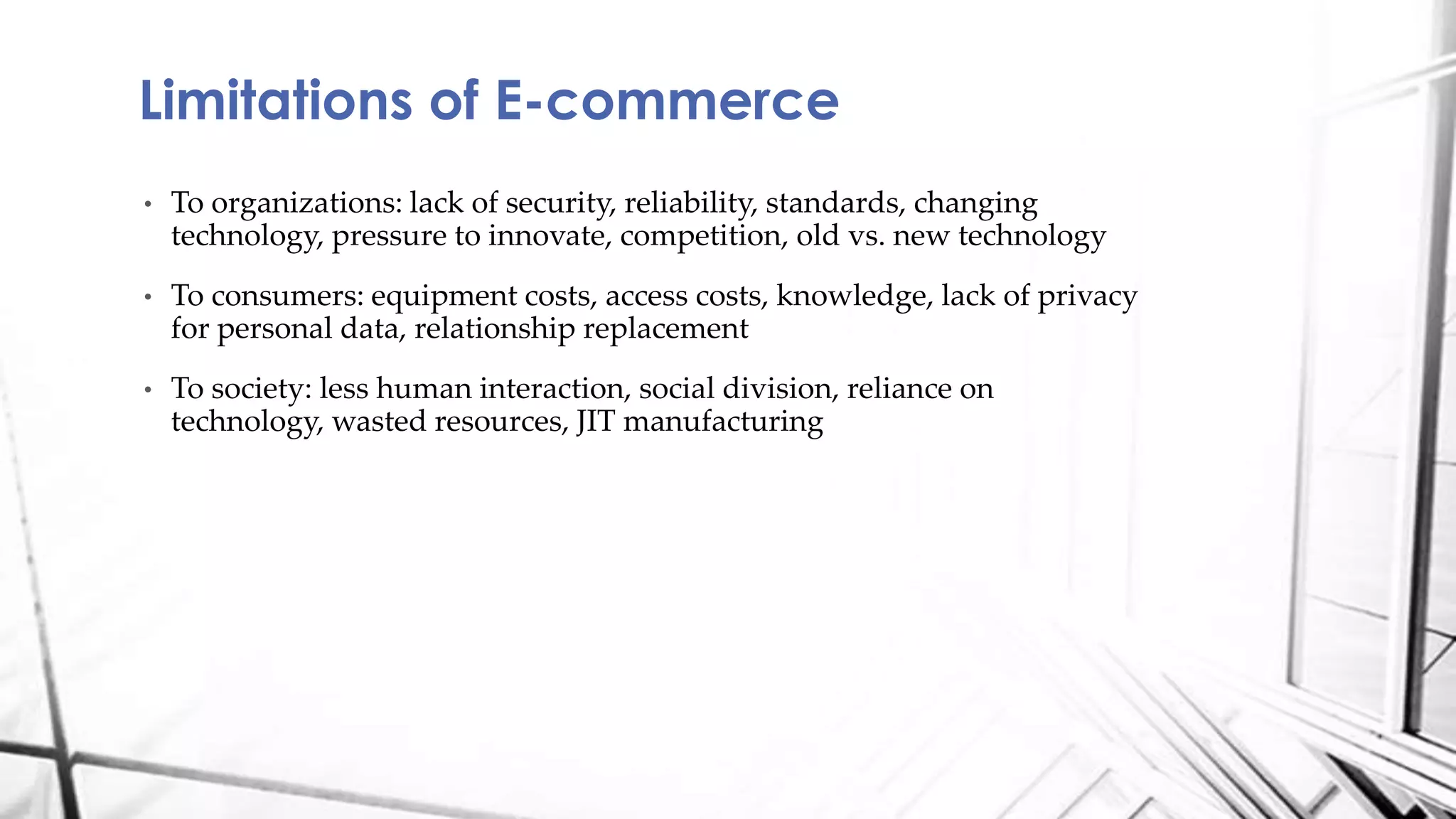 Limitations of E-commerce

• To organizations: lack of security, reliability, standards, changing technology, pressure to innovate, competition, old vs. new technology

• To consumers: equipment costs, access costs, knowledge, lack of privacy for personal data, relationship replacement

• To society: less human interaction, social division, reliance on technology, wasted resources, JIT manufacturing